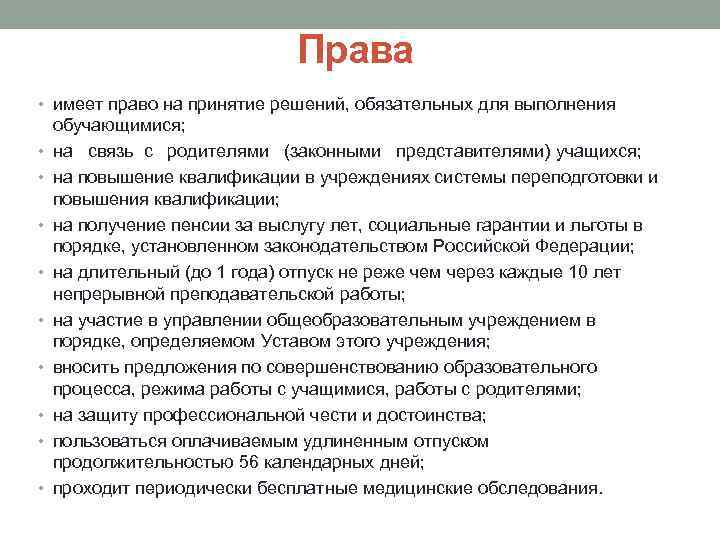 Права

• имеет право на принятие решений, обязательных для выполнения обучающимися;
• на связь с родителями (законными представителями) учащихся;
• на повышение квалификации в учреждениях системы переподготовки и повышения квалификации;
• на получение пенсии за выслугу лет, социальные гарантии и льготы в порядке, установленном законодательством Российской Федерации;
• на длительный (до 1 года) отпуск не реже чем через каждые 10 лет непрерывной преподавательской работы;
• на участие в управлении общеобразовательным учреждением в порядке, определяемом Уставом этого учреждения;
• вносить предложения по совершенствованию образовательного процесса, режима работы с учащимися, работы с родителями;
• на защиту профессиональной чести и достоинства;
• пользоваться оплачиваемым удлиненным отпуском продолжительностью 56 календарных дней;
• проходит периодически бесплатные медицинские обследования.